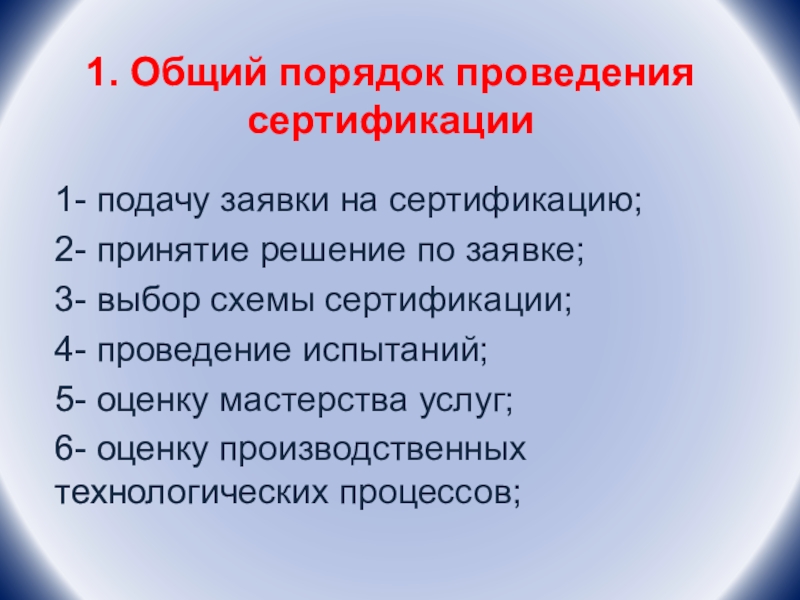 1. Общий порядок проведения сертификации

1- подачу заявки на сертификацию;

2- принятие решение по заявке;

3- выбор схемы сертификации;

4- проведение испытаний;

5- оценку мастерства услуг;

6- оценку производственных технологических процессов;